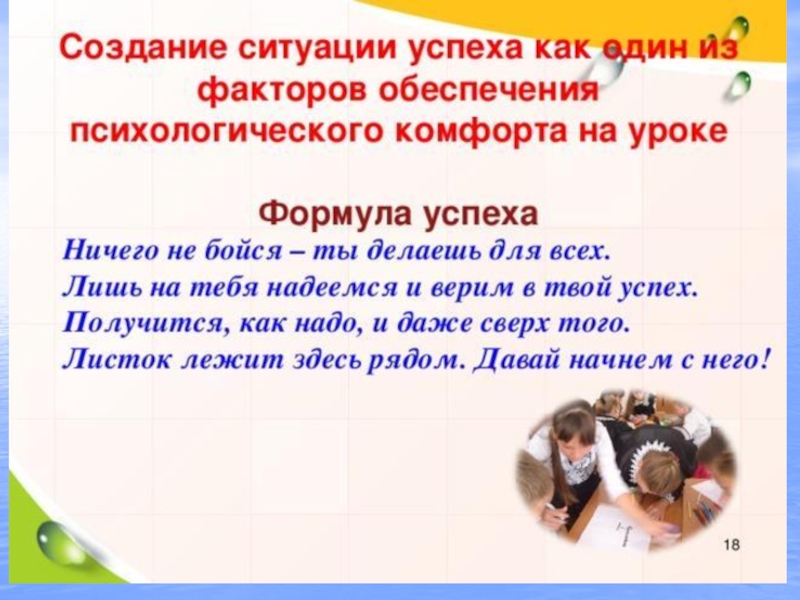 Создание ситуации успеха как один из факторов обеспечения психологического комфорта на уроке

Формула успеха

Ничего не бойся – ты делаешь для всех.
Лишь на тебя надеемся и верим в твой успех.
Получится, как надо, и даже сверх того.
Листок лежит здесь рядом. Давай начнем с него!

18